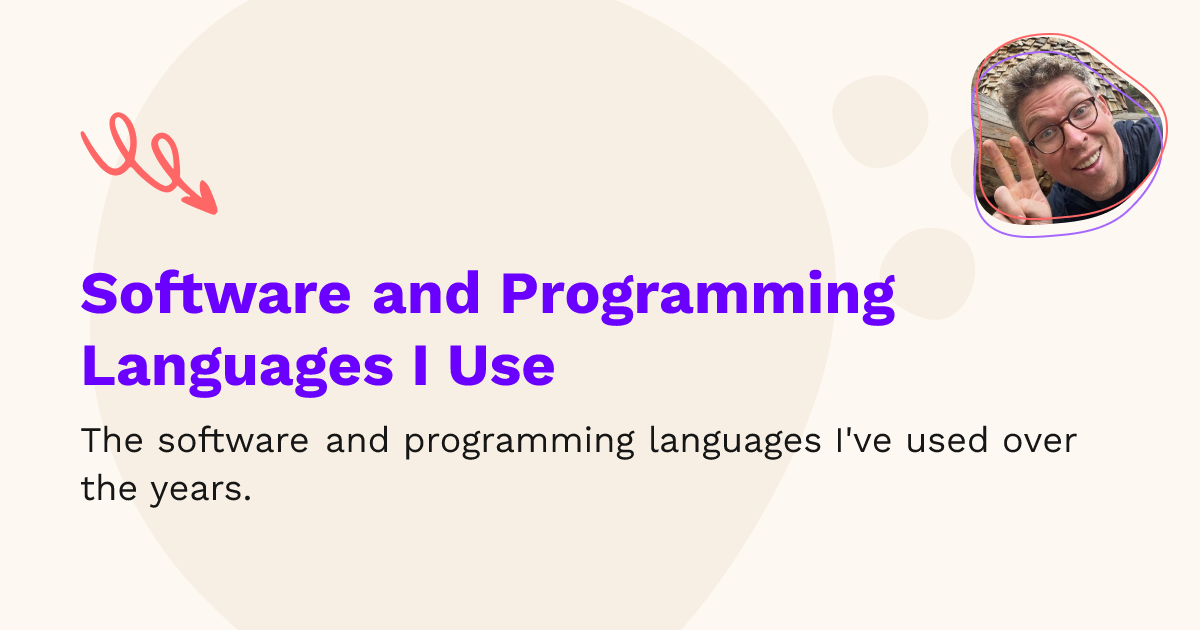 Software and Programming Languages I Use

The software and programming languages I've used over the years.